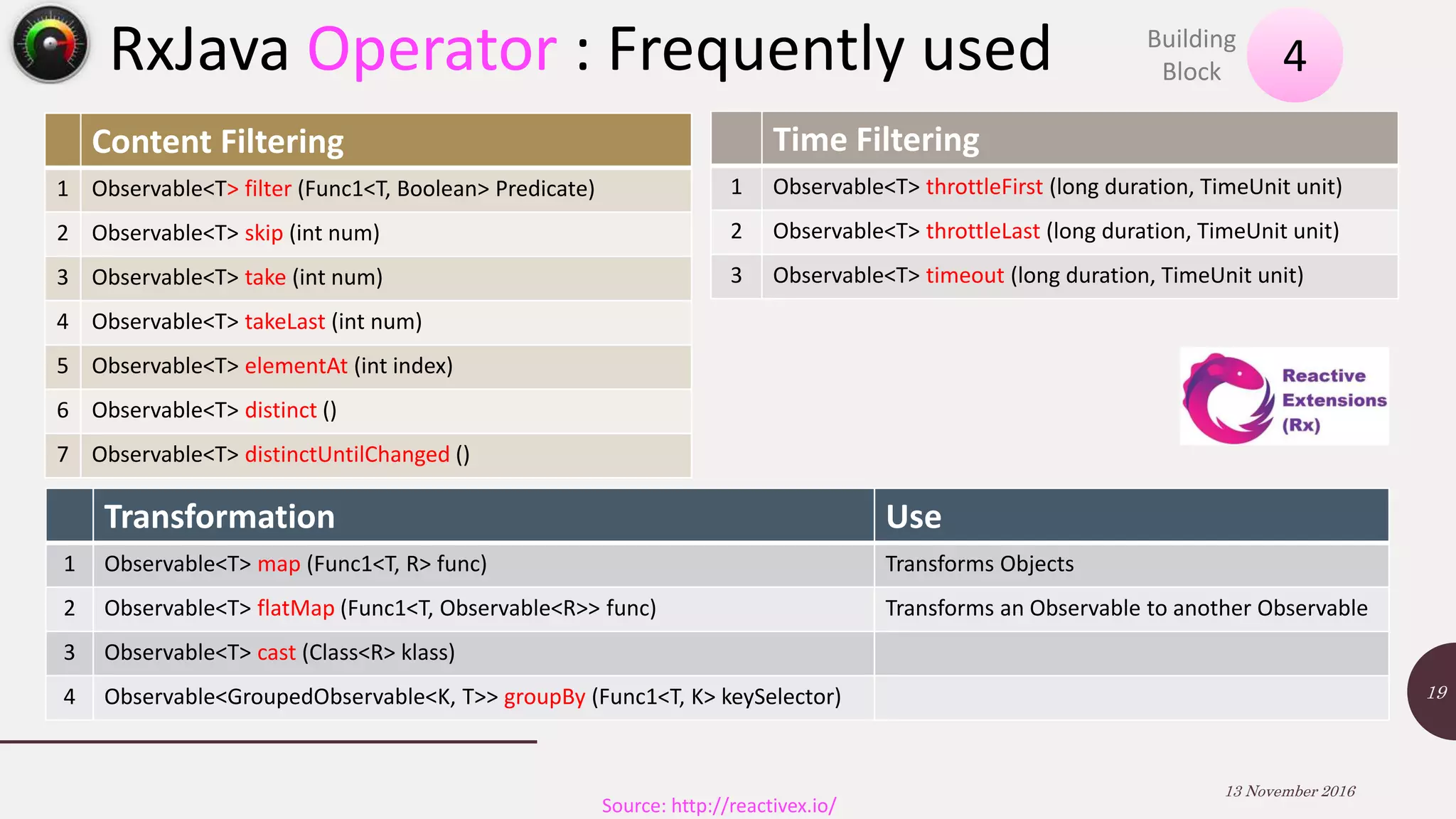 RxJava Operator : Frequently used

Building Block 4

|  | Content Filtering |
|---|---|
| 1 | Observable<T> filter (Func1<T, Boolean> Predicate) |
| 2 | Observable<T> skip (int num) |
| 3 | Observable<T> take (int num) |
| 4 | Observable<T> takeLast (int num) |
| 5 | Observable<T> elementAt (int index) |
| 6 | Observable<T> distinct () |
| 7 | Observable<T> distinctUntilChanged () |

|  | Time Filtering |
|---|---|
| 1 | Observable<T> throttleFirst (long duration, TimeUnit unit) |
| 2 | Observable<T> throttleLast (long duration, TimeUnit unit) |
| 3 | Observable<T> timeout (long duration, TimeUnit unit) |

Reactive Extensions (Rx)

|  | Transformation | Use |
|---|---|---|
| 1 | Observable<T> map (Func1<T, R> func) | Transforms Objects |
| 2 | Observable<T> flatMap (Func1<T, Observable<R>> func) | Transforms an Observable to another Observable |
| 3 | Observable<T> cast (Class<R> klass) |  |
| 4 | Observable<GroupedObservable<K, T>> groupBy (Func1<T, K> keySelector) |  |

19

13 November 2016

Source: http://reactivex.io/